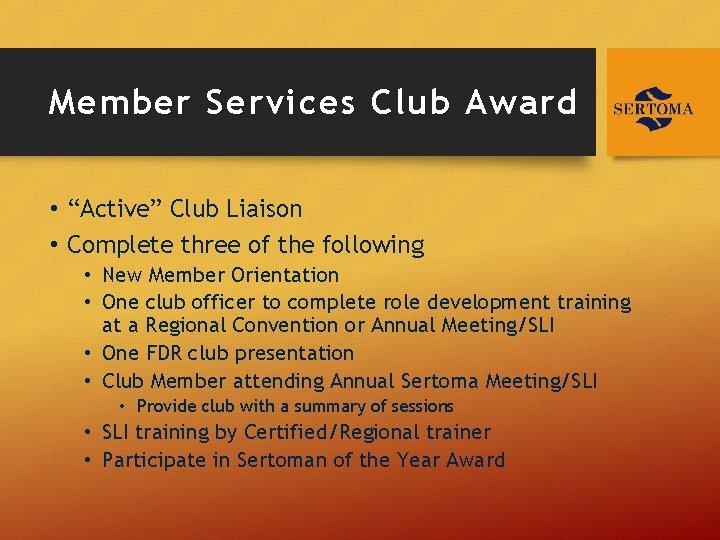 Member Services Club Award

SERTOMA

• "Active" Club Liaison
• Complete three of the following
  • New Member Orientation
  • One club officer to complete role development training at a Regional Convention or Annual Meeting/SLI
  • One FDR club presentation
  • Club Member attending Annual Sertoma Meeting/SLI
    • Provide club with a summary of sessions
  • SLI training by Certified/Regional trainer
  • Participate in Sertoman of the Year Award